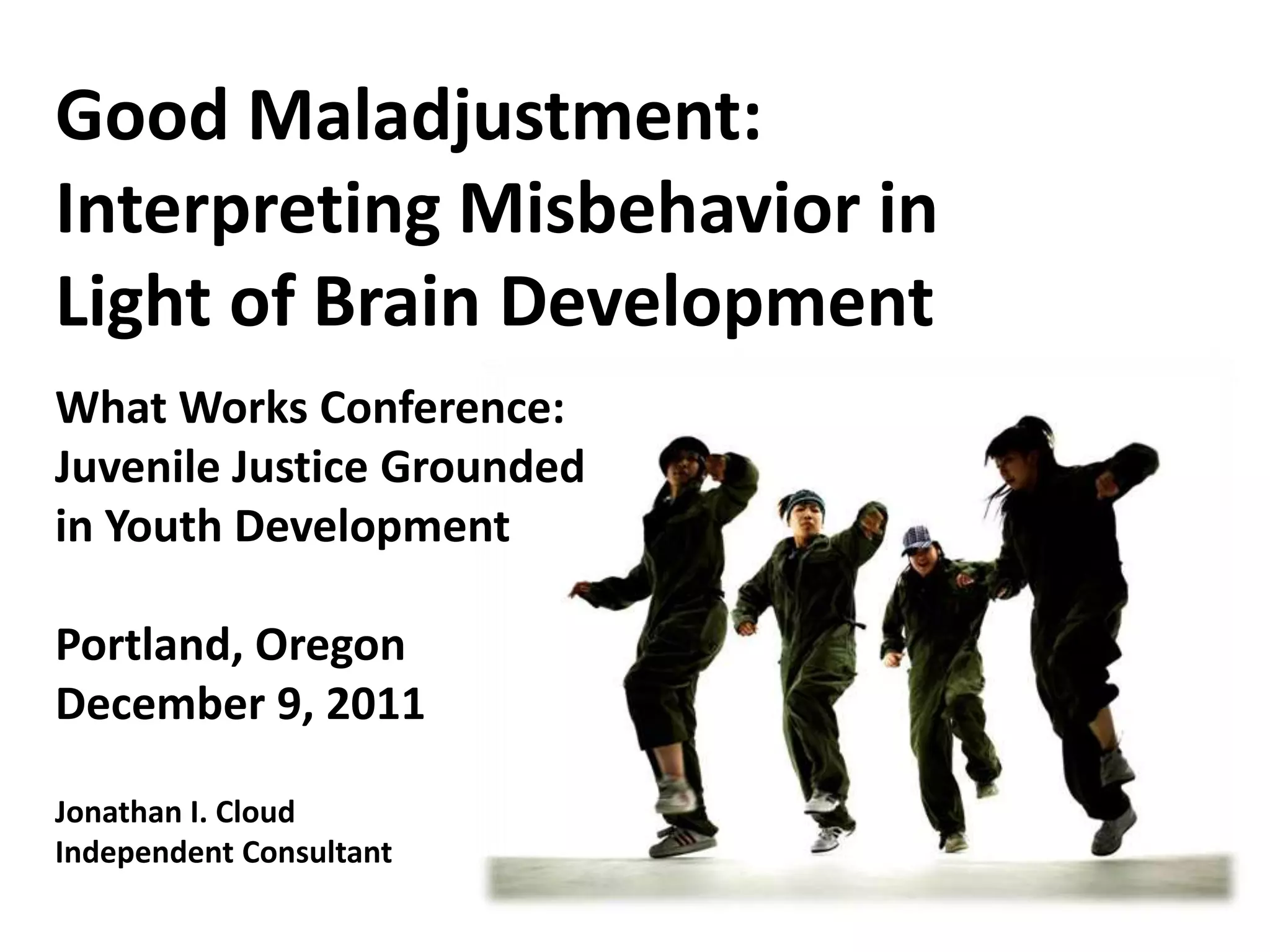 Good Maladjustment: Interpreting Misbehavior in Light of Brain Development

What Works Conference: Juvenile Justice Grounded in Youth Development

Portland, Oregon
December 9, 2011

Jonathan I. Cloud
Independent Consultant